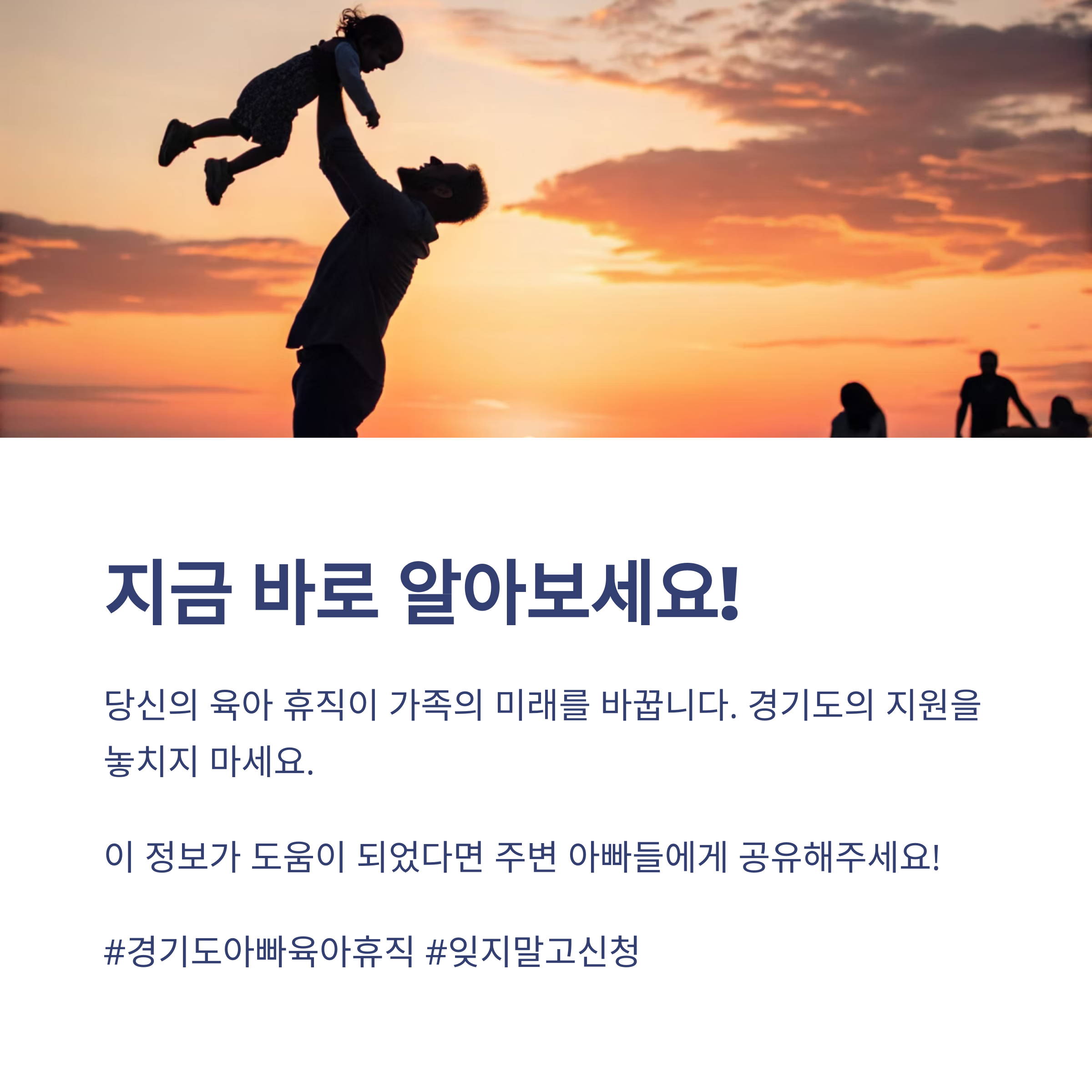 지금 바로 알아보세요!

당신의 육아 휴직이 가족의 미래를 바꿉니다. 경기도의 지원을 놓치지 마세요.

이 정보가 도움이 되었다면 주변 아빠들에게 공유해주세요!

#경기도아빠육아휴직 #잊지말고신청